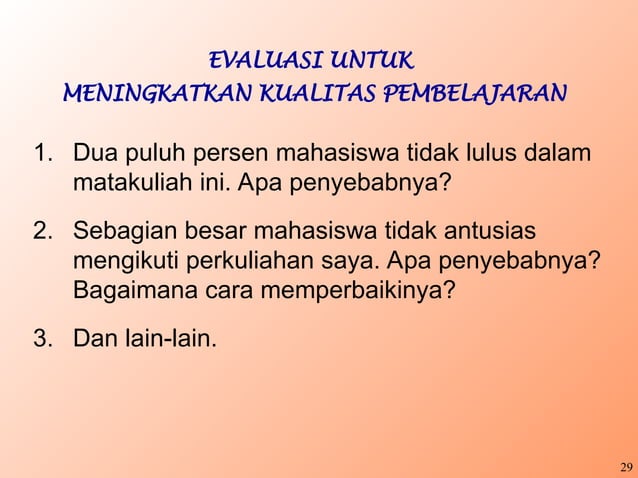 EVALUASI UNTUK
MENINGKATKAN KUALITAS PEMBELAJARAN

1. Dua puluh persen mahasiswa tidak lulus dalam matakuliah ini. Apa penyebabnya?

2. Sebagian besar mahasiswa tidak antusias mengikuti perkuliahan saya. Apa penyebabnya? Bagaimana cara memperbaikinya?

3. Dan lain-lain.

29